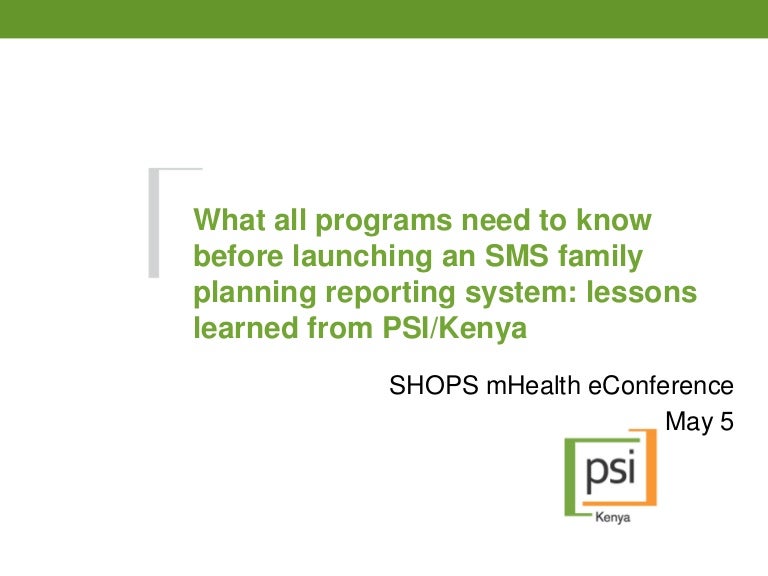 What all programs need to know before launching an SMS family planning reporting system: lessons learned from PSI/Kenya

SHOPS mHealth eConference
May 5

psi
Kenya